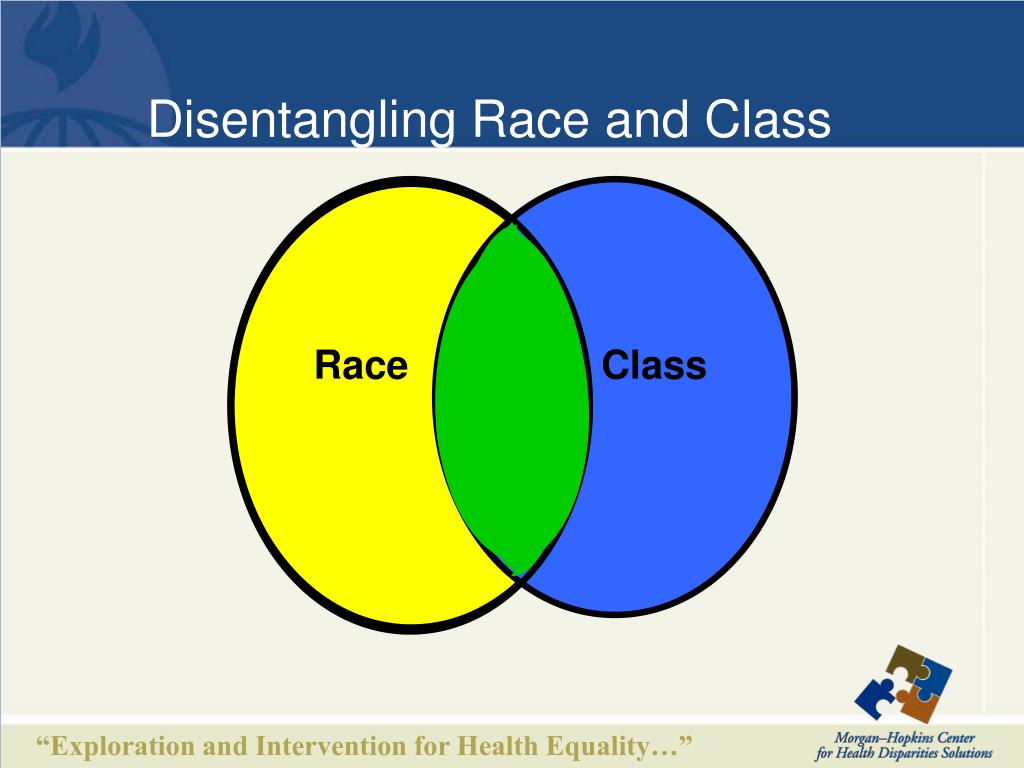 Disentangling Race and Class

Race

Class

“Exploration and Intervention for Health Equality…”

Morgan–Hopkins Center
for Health Disparities Solutions